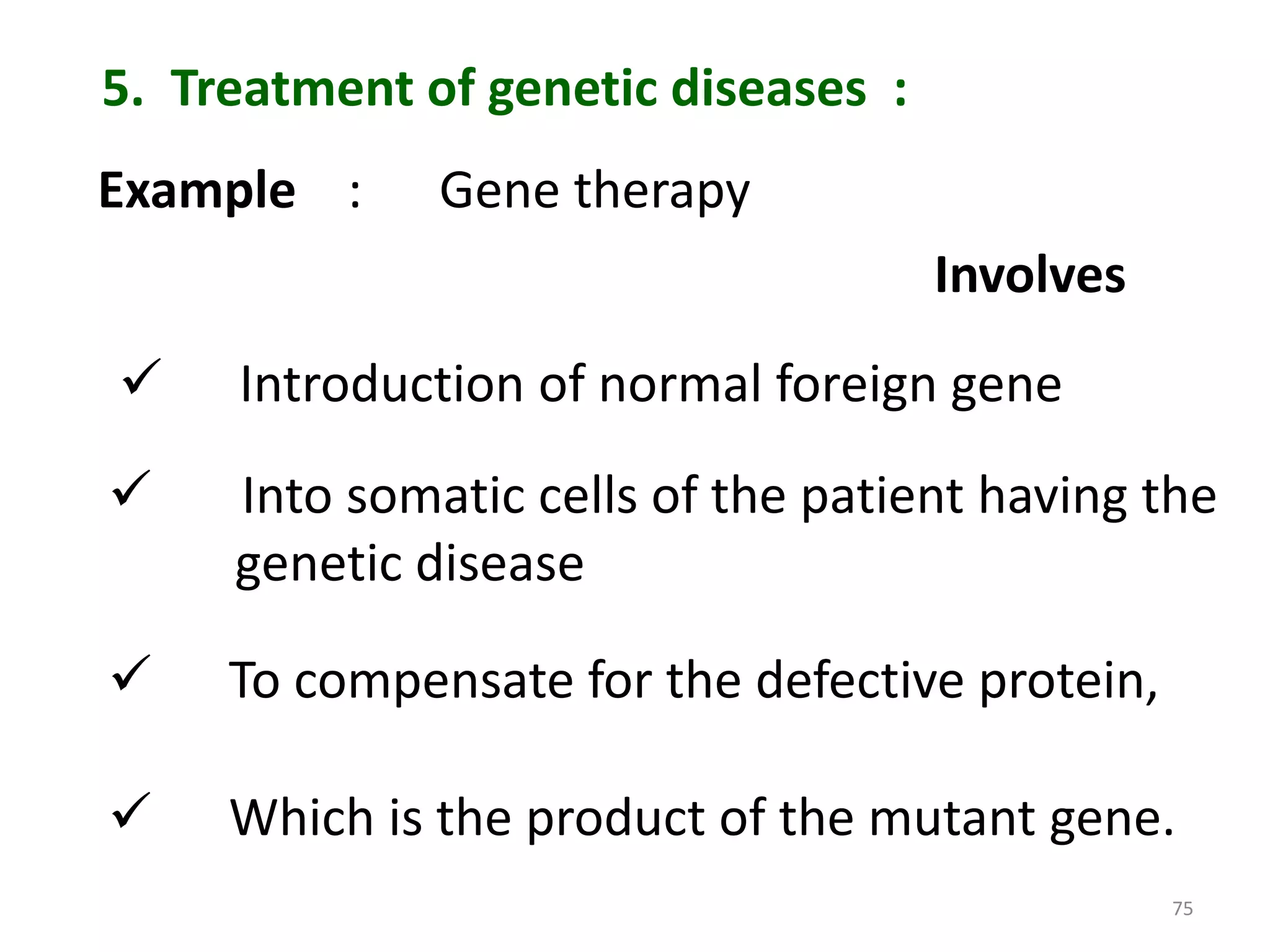 5. Treatment of genetic diseases :

Example : Gene therapy

Involves

✓ Introduction of normal foreign gene

✓ Into somatic cells of the patient having the genetic disease

✓ To compensate for the defective protein,

✓ Which is the product of the mutant gene.

75